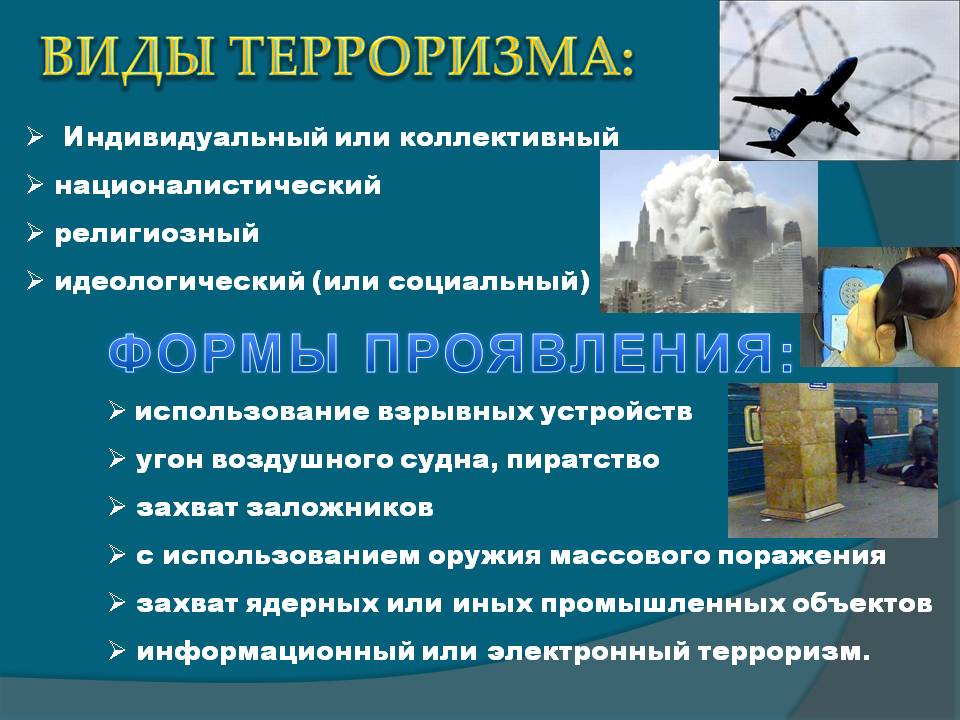 ВИДЫ ТЕРРОРИЗМА:

➢ Индивидуальный или коллективный
➢ националистический
➢ религиозный
➢ идеологический (или социальный)

ФОРМЫ ПРОЯВЛЕНИЯ:

➢ использование взрывных устройств
➢ угон воздушного судна, пиратство
➢ захват заложников
➢ с использованием оружия массового поражения
➢ захват ядерных или иных промышленных объектов
➢ информационный или электронный терроризм.